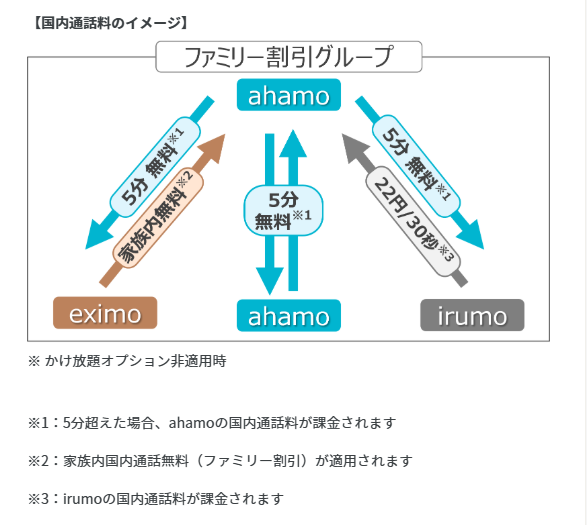 【国内通話料のイメージ】

ファミリー割引グループ

ahamo

5分 無料※1

家族内無料※2

5分 無料※1

5分 無料※1

22円/30秒※3

eximo

ahamo

irumo

※ かけ放題オプション非適用時

※1：5分超えた場合、ahamoの国内通話料が課金されます

※2：家族内国内通話無料（ファミリー割引）が適用されます

※3：irumoの国内通話料が課金されます